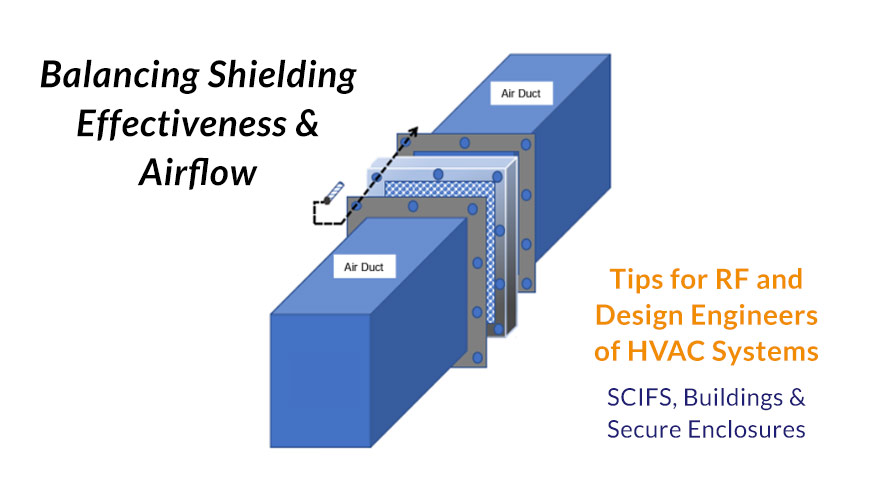 Balancing Shielding Effectiveness & Airflow

Air Duct

Air Duct

Tips for RF and Design Engineers of HVAC Systems

SCIFS, Buildings & Secure Enclosures